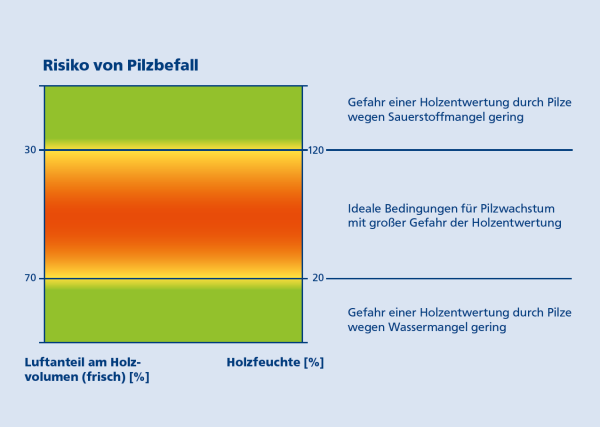 Risiko von Pilzbefall

Gefahr einer Holzentwertung durch Pilze wegen Sauerstoffmangel gering

30

120

Ideale Bedingungen für Pilzwachstum mit großer Gefahr der Holzentwertung

70

20

Gefahr einer Holzentwertung durch Pilze wegen Wassermangel gering

Luftanteil am Holzvolumen (frisch) [%]

Holzfeuchte [%]